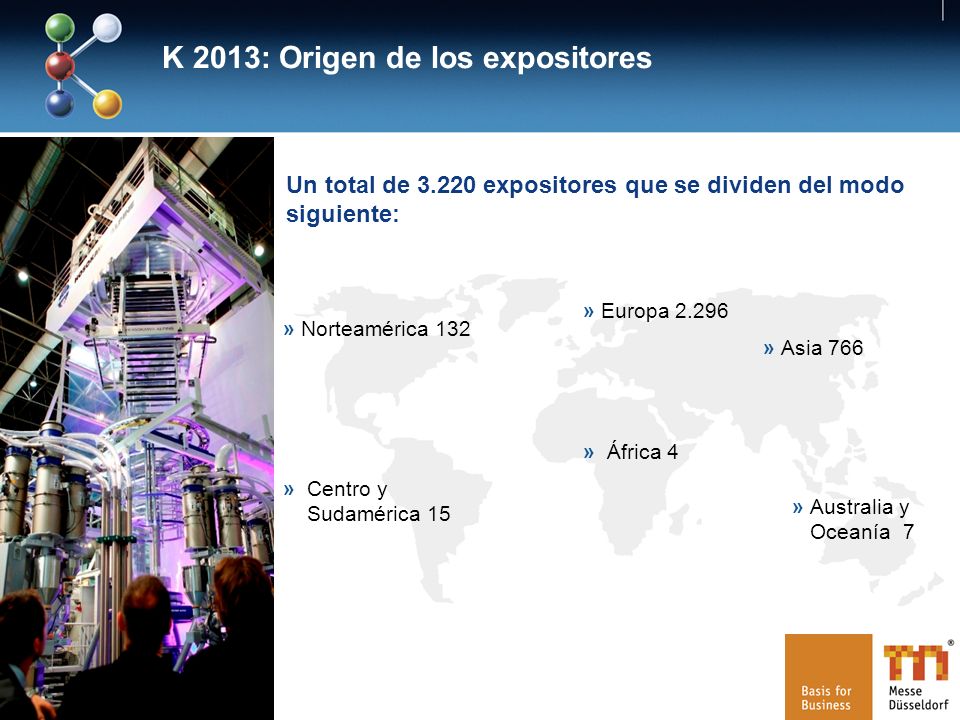 K 2013: Origen de los expositores

Un total de 3.220 expositores que se dividen del modo siguiente:

» Norteamérica 132

» Europa 2.296

» Asia 766

» África 4

» Centro y Sudamérica 15

» Australia y Oceanía 7

Basis for Business

Messe Düsseldorf